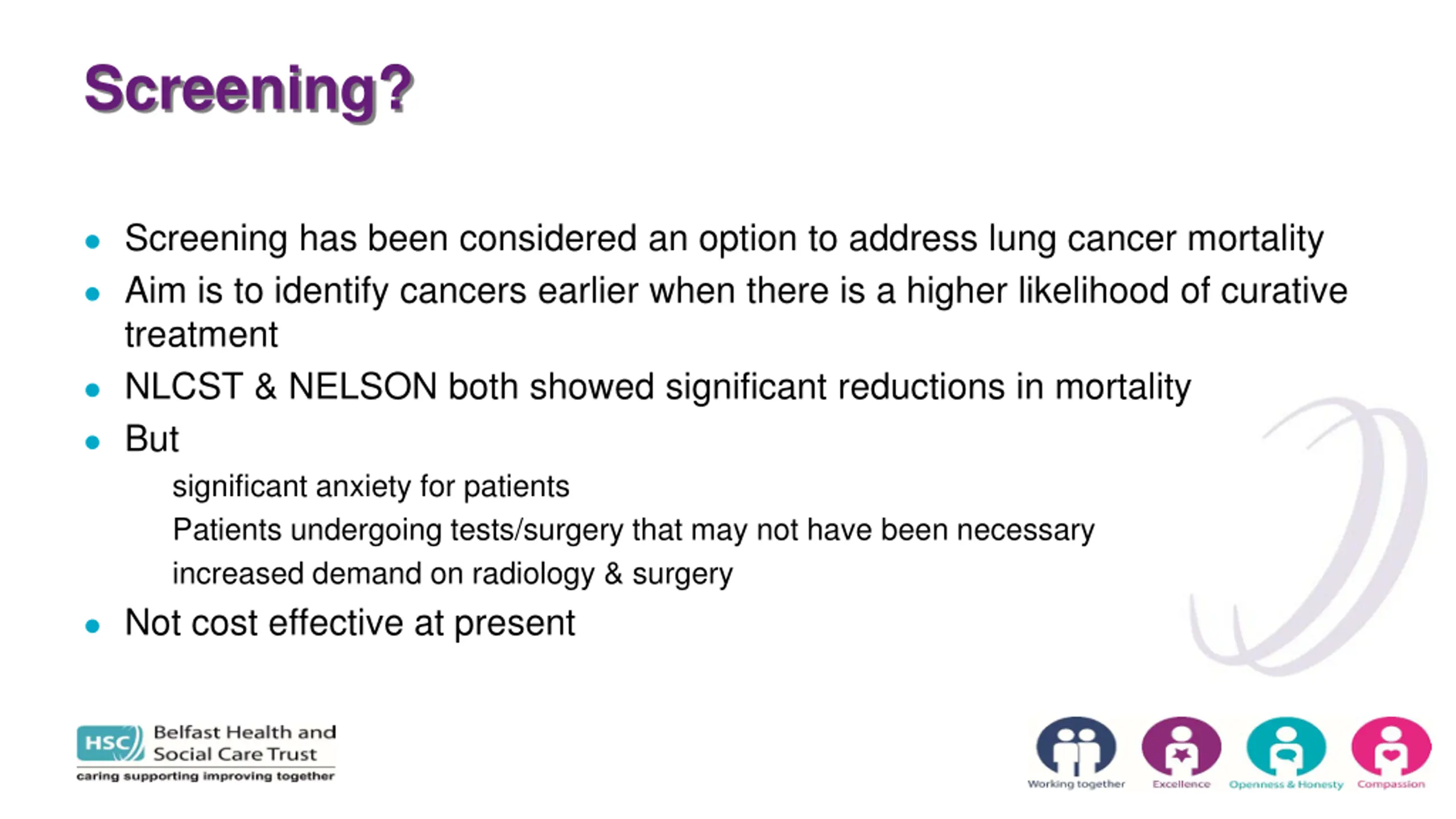 Screening?

- Screening has been considered an option to address lung cancer mortality
- Aim is to identify cancers earlier when there is a higher likelihood of curative treatment
- NLCST & NELSON both showed significant reductions in mortality
- But

significant anxiety for patients

Patients undergoing tests/surgery that may not have been necessary

increased demand on radiology & surgery

- Not cost effective at present

HSC Belfast Health and Social Care Trust
caring supporting improving together

Working together
Excellence
Openness & Honesty
Compassion